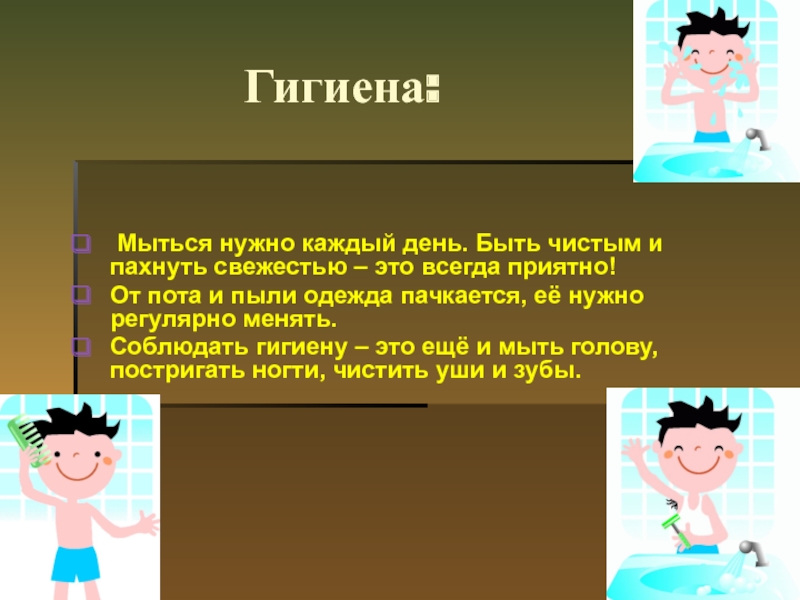 Гигиена:

Мыться нужно каждый день. Быть чистым и пахнуть свежестью – это всегда приятно!

От пота и пыли одежда пачкается, её нужно регулярно менять.

Соблюдать гигиену – это ещё и мыть голову, постригать ногти, чистить уши и зубы.